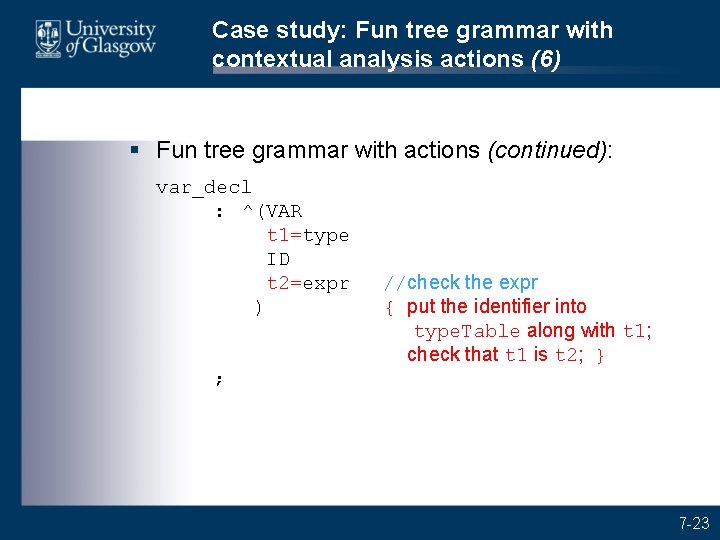 University of Glasgow

Case study: Fun tree grammar with contextual analysis actions (6)

▪ Fun tree grammar with actions (continued):

var_decl
    : ^(VAR
        t1=type
        ID
        t2=expr    //check the expr
      )            { put the identifier into
                     typeTable along with t1;
                   check that t1 is t2; }
    ;

7-23